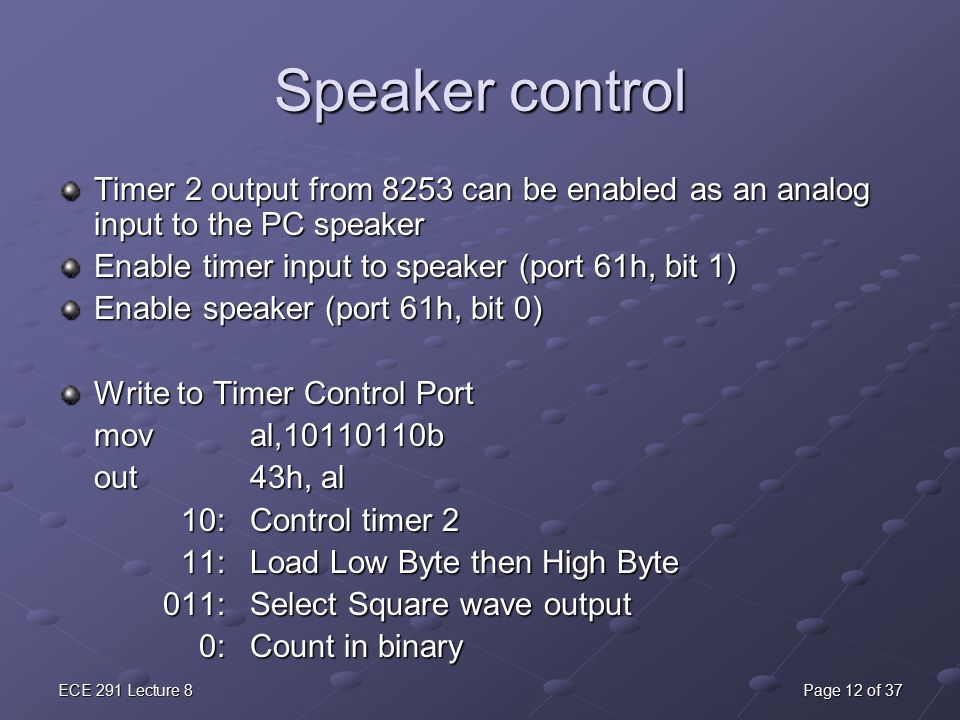 Speaker control

Timer 2 output from 8253 can be enabled as an analog input to the PC speaker

Enable timer input to speaker (port 61h, bit 1)

Enable speaker (port 61h, bit 0)

Write to Timer Control Port

mov al,10110110b

out 43h, al

10: Control timer 2

11: Load Low Byte then High Byte

011: Select Square wave output

0: Count in binary

ECE 291 Lecture 8

Page 12 of 37